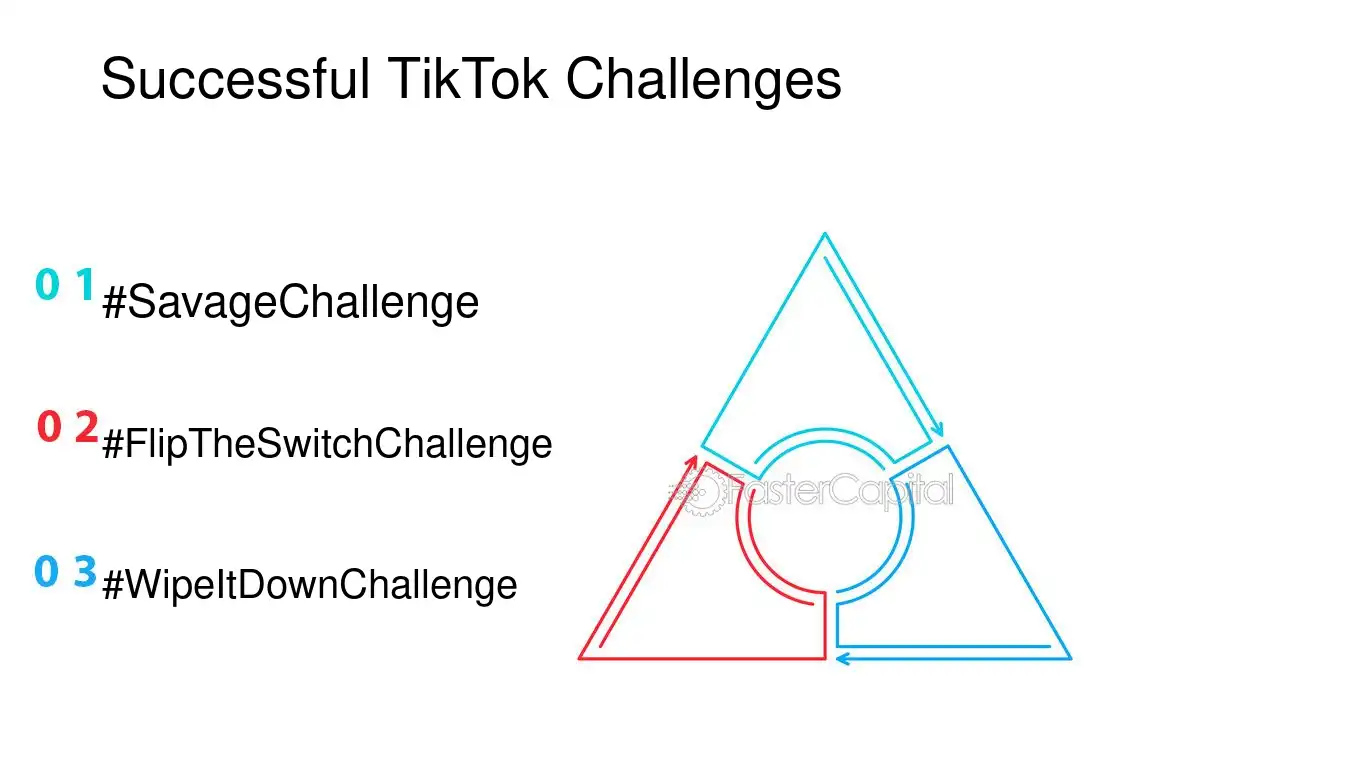 Successful TikTok Challenges

0 1 #SavageChallenge

0 2 #FlipTheSwitchChallenge

0 3 #WipeItDownChallenge

FasterCapital